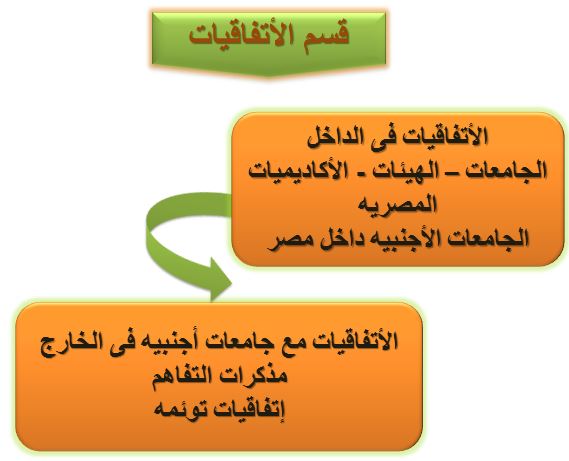 قسم الأتفاقيات

الأتفاقيات فى الداخل
الجامعات – الهيئات - الأكاديميات المصريه
الجامعات الأجنبيه داخل مصر

الأتفاقيات مع جامعات أجنبيه فى الخارج
مذكرات التفاهم
إتفاقيات توئمه